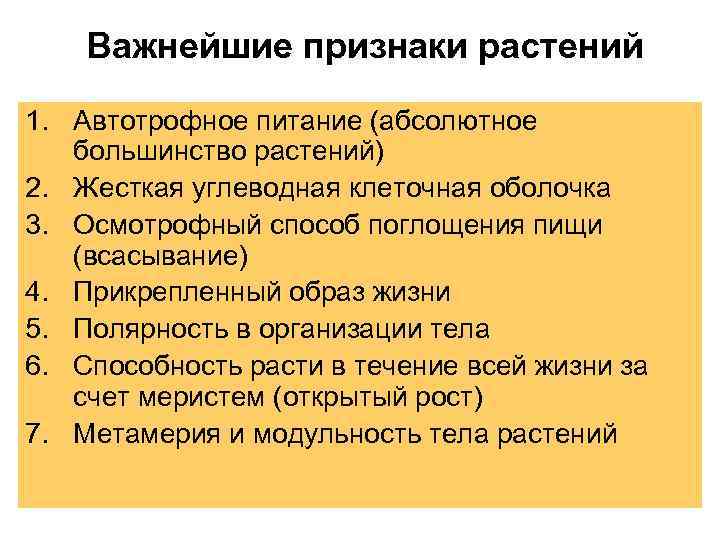 Важнейшие признаки растений

1. Автотрофное питание (абсолютное большинство растений)
2. Жесткая углеводная клеточная оболочка
3. Осмотрофный способ поглощения пищи (всасывание)
4. Прикрепленный образ жизни
5. Полярность в организации тела
6. Способность расти в течение всей жизни за счет меристем (открытый рост)
7. Метамерия и модульность тела растений